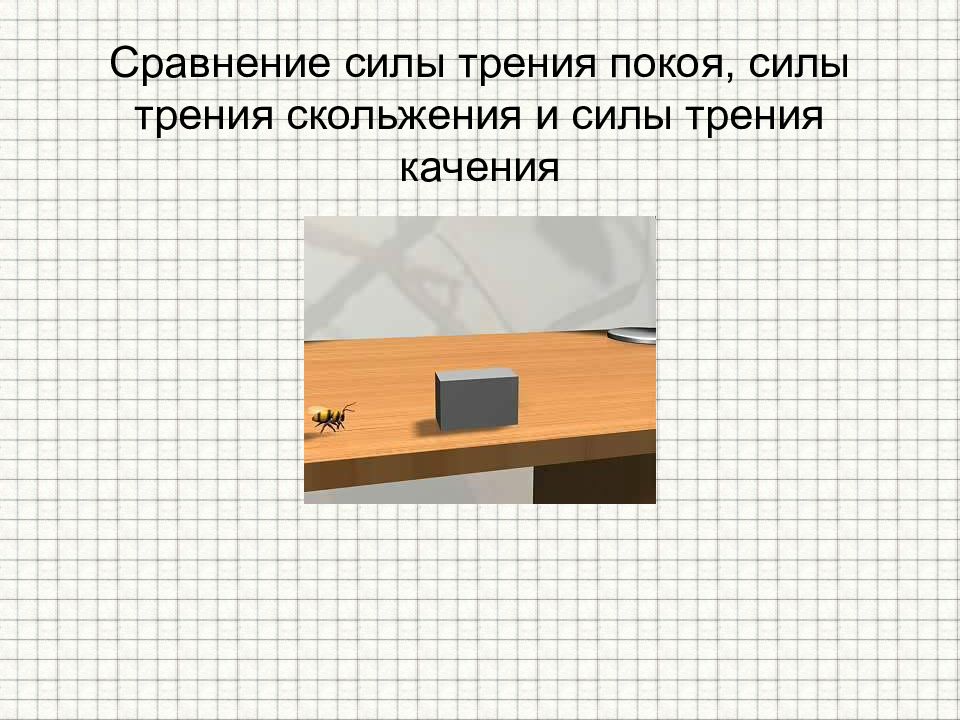 Сравнение силы трения покоя, силы трения скольжения и силы трения качения